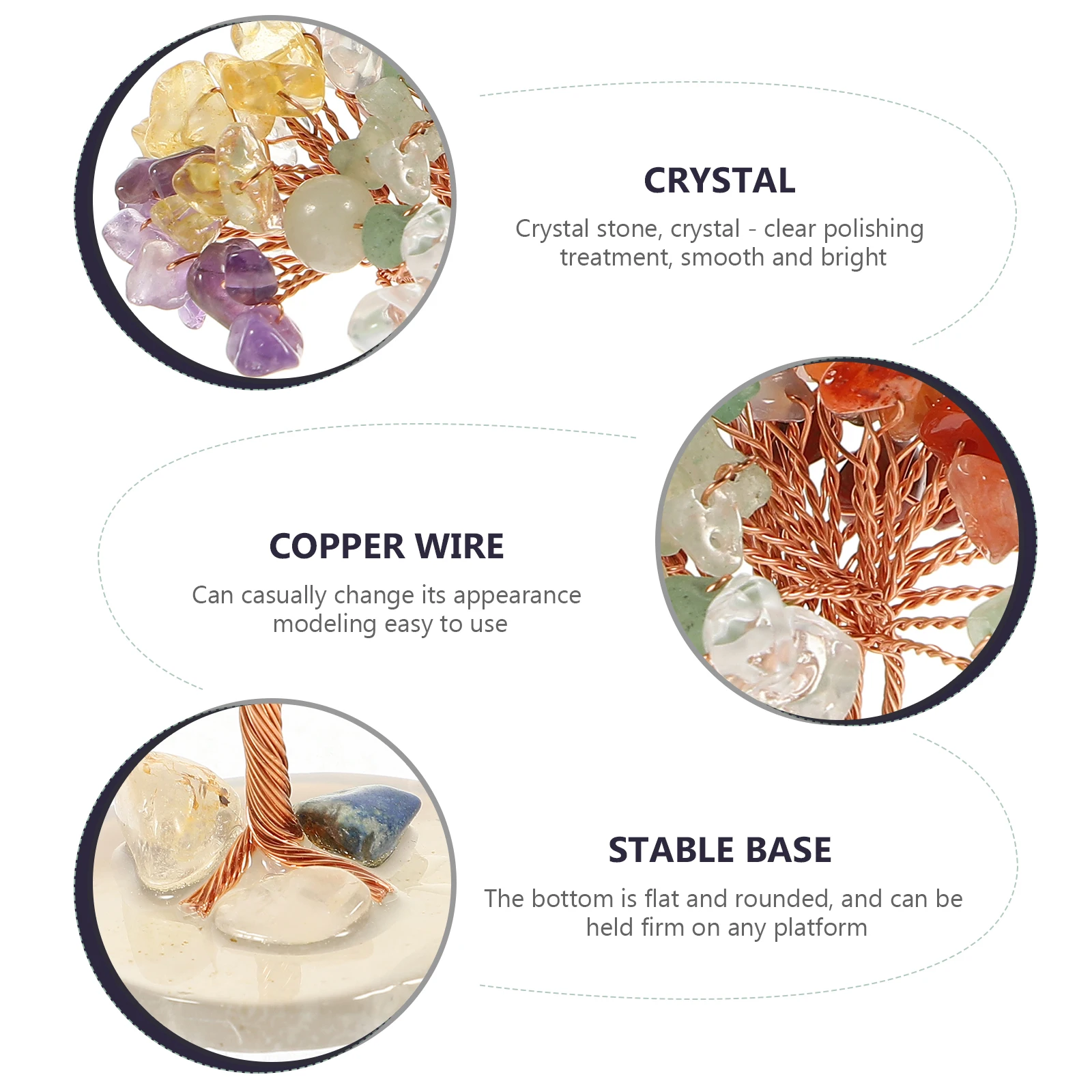 CRYSTAL

Crystal stone, crystal - clear polishing treatment, smooth and bright

COPPER WIRE

Can casually change its appearance modeling easy to use

STABLE BASE

The bottom is flat and rounded, and can be held firm on any platform